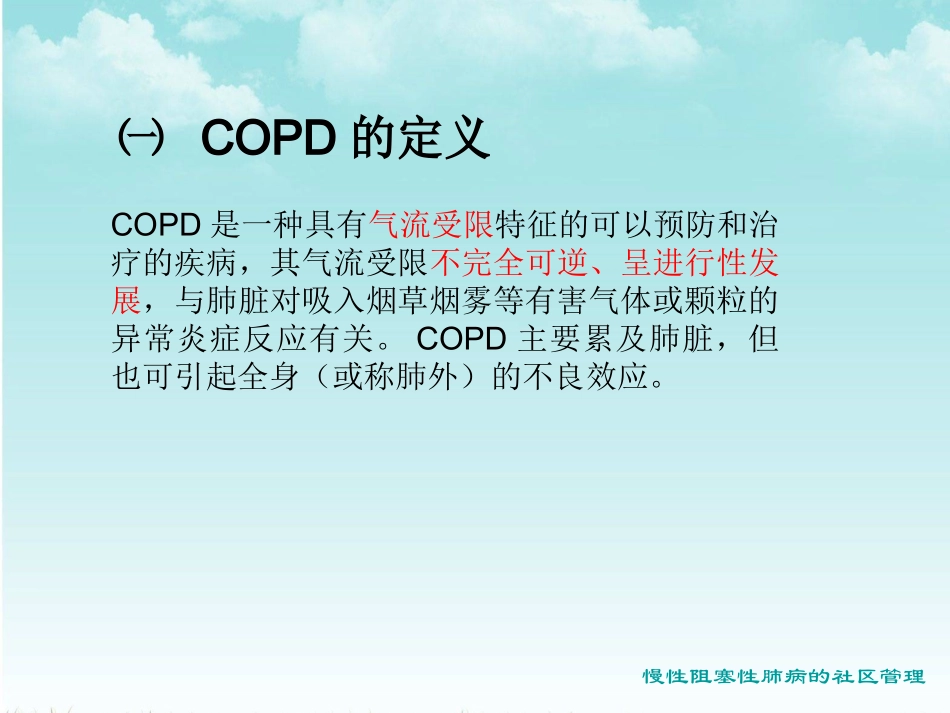 ㈠ COPD 的定义

COPD 是一种具有气流受限特征的可以预防和治疗的疾病，其气流受限不完全可逆、呈进行性发展，与肺脏对吸入烟草烟雾等有害气体或颗粒的异常炎症反应有关。 COPD 主要累及肺脏，但也可引起全身（或称肺外）的不良效应。

慢性阻塞性肺病的社区管理